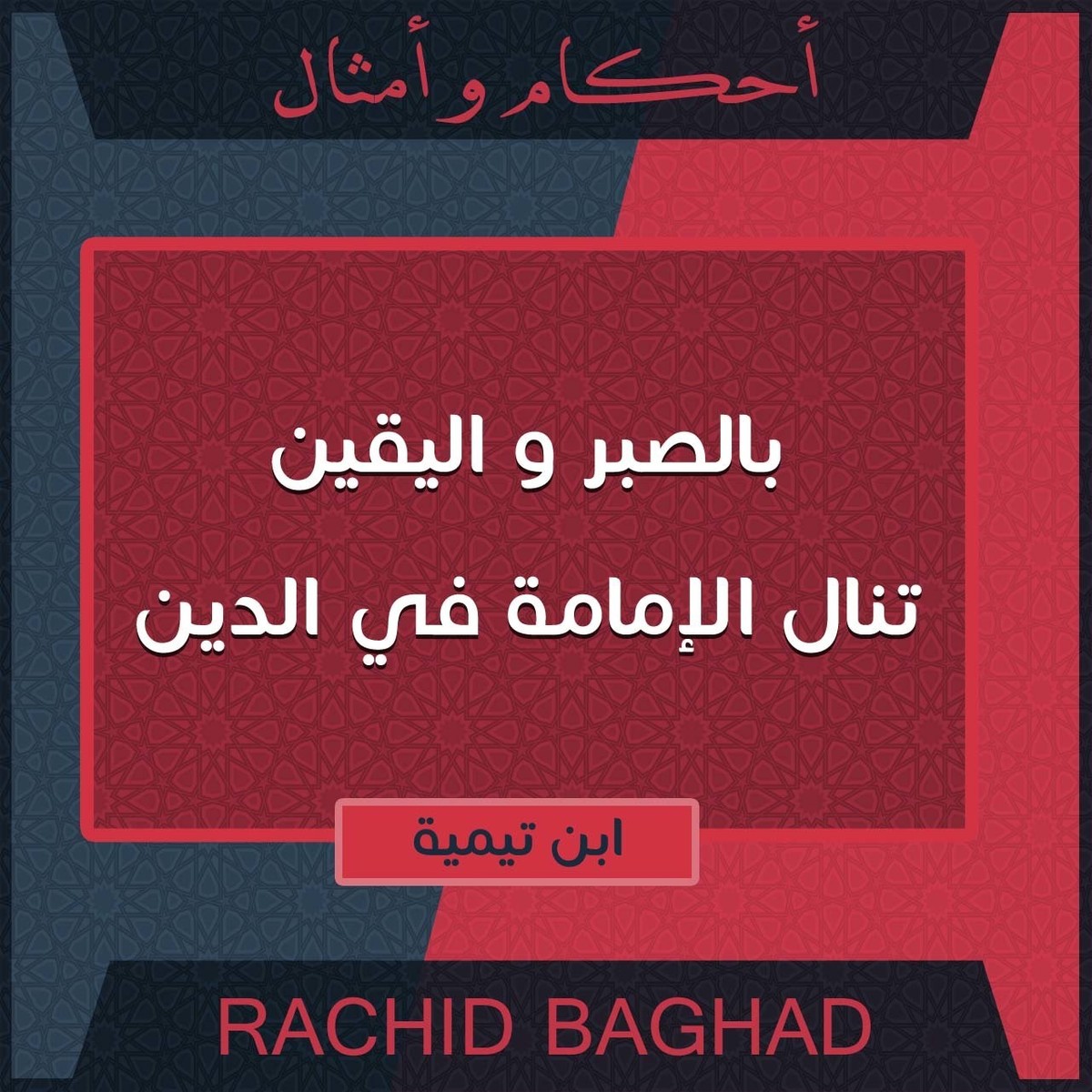 أحكام و أمثال

بالصبر و اليقين
تنال الإمامة في الدين

ابن تيمية

RACHID BAGHAD